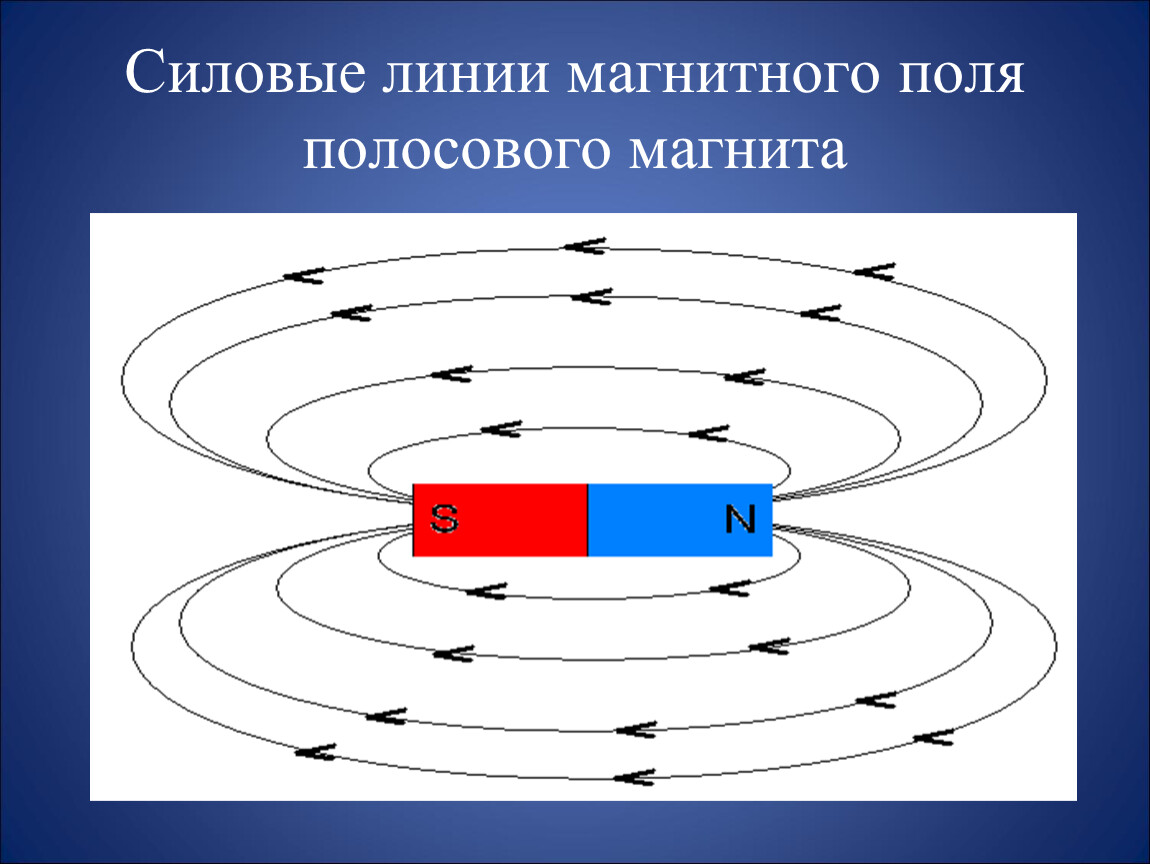 Силовые линии магнитного поля полосового магнита

S

N